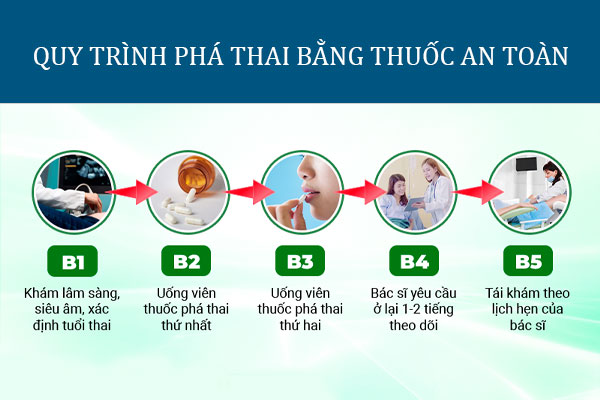 QUY TRÌNH PHÁ THAI BẰNG THUỐC AN TOÀN

B1
Khám lâm sàng, siêu âm, xác định tuổi thai

B2
Uống viên thuốc phá thai thứ nhất

B3
Uống viên thuốc phá thai thứ hai

B4
Bác sĩ yêu cầu ở lại 1-2 tiếng theo dõi

B5
Tái khám theo lịch hẹn của bác sĩ